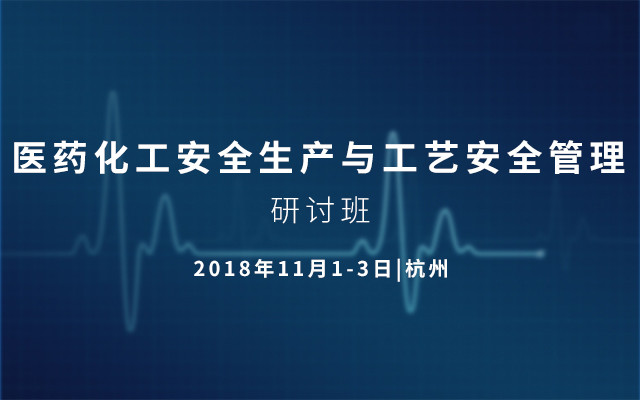 医药化工安全生产与工艺安全管理

研讨班

2018年11月1-3日|杭州